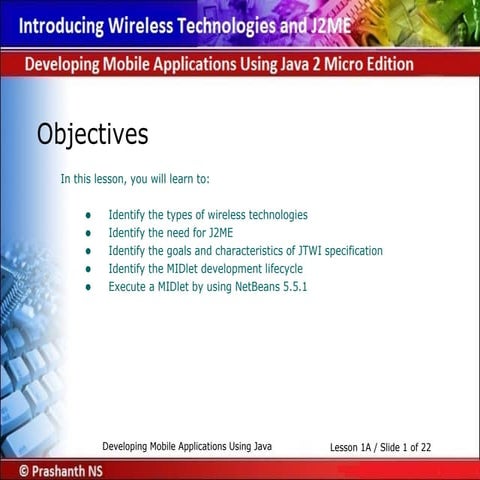 Introducing Wireless Technologies and J2ME

Developing Mobile Applications Using Java 2 Micro Edition

Objectives

In this lesson, you will learn to:

- Identify the types of wireless technologies
- Identify the need for J2ME
- Identify the goals and characteristics of JTWI specification
- Identify the MIDlet development lifecycle
- Execute a MIDlet by using NetBeans 5.5.1

Developing Mobile Applications Using Java

Lesson 1A / Slide 1 of 22

© Prashanth NS